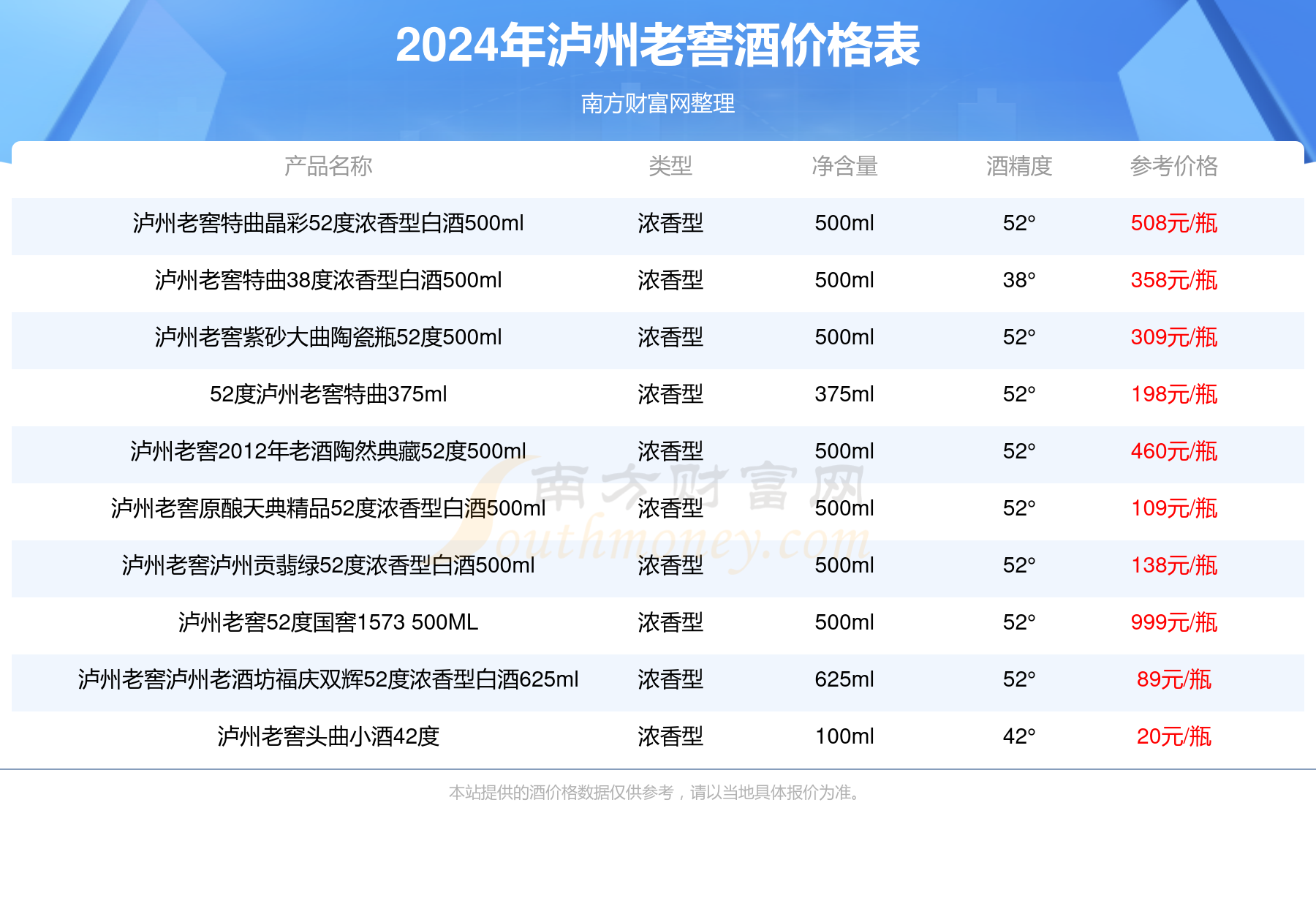 2024年泸州老窖酒价格表

南方财富网整理

| 产品名称 | 类型 | 净含量 | 酒精度 | 参考价格 |
|---|---|---|---|---|
| 泸州老窖特曲晶彩52度浓香型白酒500ml | 浓香型 | 500ml | 52° | 508元/瓶 |
| 泸州老窖特曲38度浓香型白酒500ml | 浓香型 | 500ml | 38° | 358元/瓶 |
| 泸州老窖紫砂大曲陶瓷瓶52度500ml | 浓香型 | 500ml | 52° | 309元/瓶 |
| 52度泸州老窖特曲375ml | 浓香型 | 375ml | 52° | 198元/瓶 |
| 泸州老窖2012年老酒陶然典藏52度500ml | 浓香型 | 500ml | 52° | 460元/瓶 |
| 泸州老窖原酿天典精品52度浓香型白酒500ml | 浓香型 | 500ml | 52° | 109元/瓶 |
| 泸州老窖泸州贡翡绿52度浓香型白酒500ml | 浓香型 | 500ml | 52° | 138元/瓶 |
| 泸州老窖52度国窖1573 500ML | 浓香型 | 500ml | 52° | 999元/瓶 |
| 泸州老窖泸州老酒坊福庆双辉52度浓香型白酒625ml | 浓香型 | 625ml | 52° | 89元/瓶 |
| 泸州老窖头曲小酒42度 | 浓香型 | 100ml | 42° | 20元/瓶 |

南方财富网 Southmoney.com

本站提供的酒价格数据仅供参考，请以当地具体报价为准。